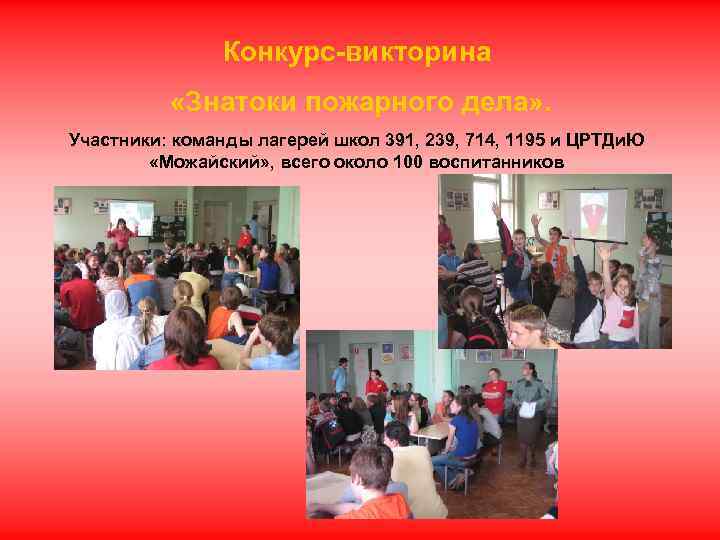 Конкурс-викторина

«Знатоки пожарного дела».

Участники: команды лагерей школ 391, 239, 714, 1195 и ЦРТДиЮ «Можайский», всего около 100 воспитанников